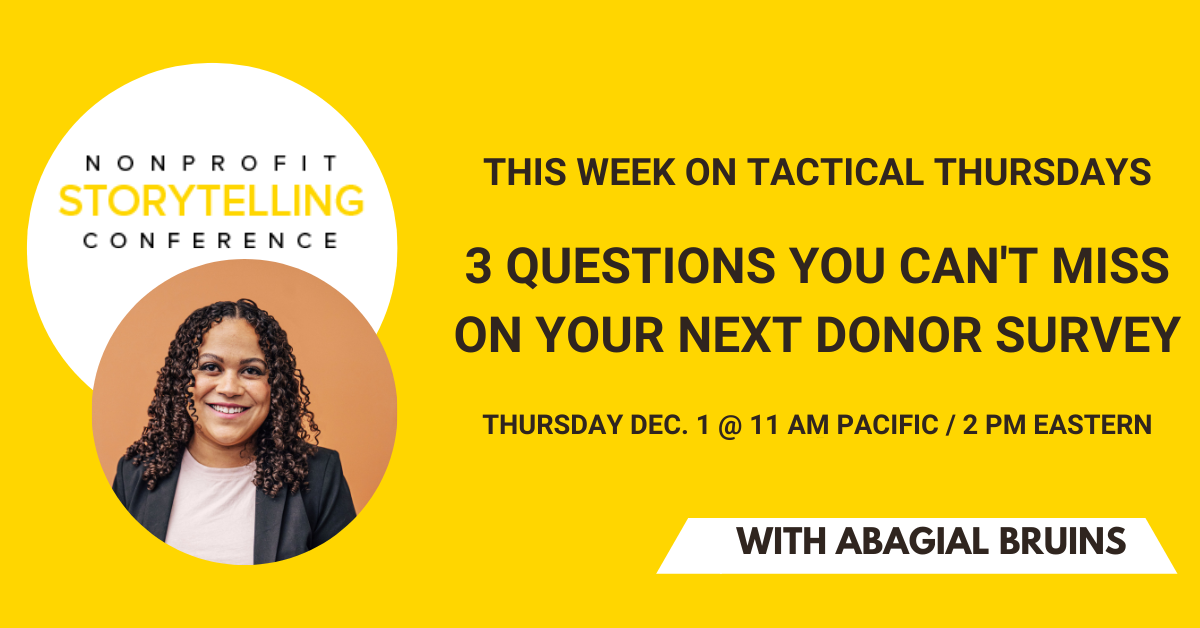 NONPROFIT
STORYTELLING
CONFERENCE

THIS WEEK ON TACTICAL THURSDAYS

3 QUESTIONS YOU CAN'T MISS ON YOUR NEXT DONOR SURVEY

THURSDAY DEC. 1 @ 11 AM PACIFIC / 2 PM EASTERN

WITH ABAGIAL BRUINS